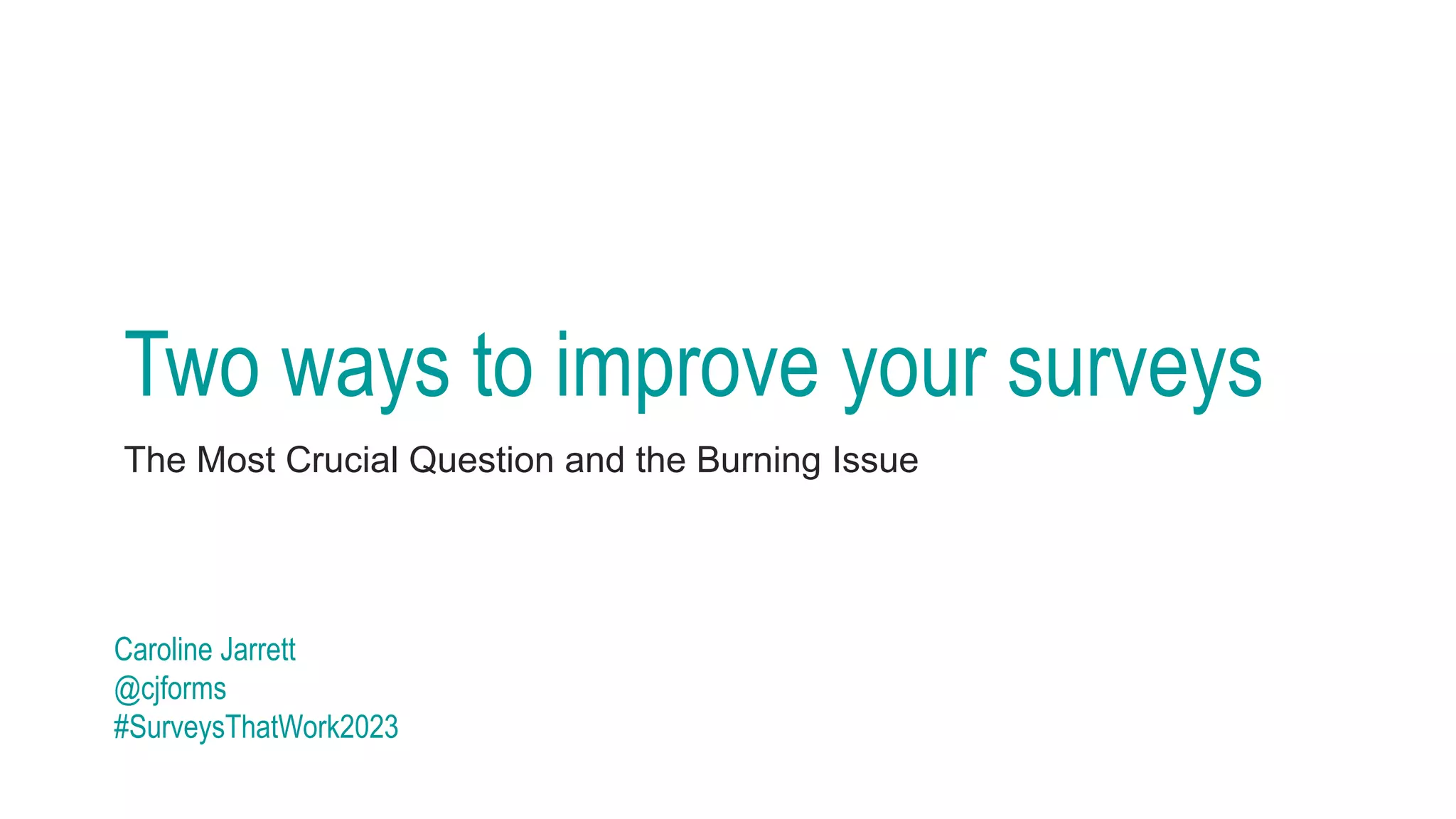 Two ways to improve your surveys

The Most Crucial Question and the Burning Issue

Caroline Jarrett
@cjforms
#SurveysThatWork2023